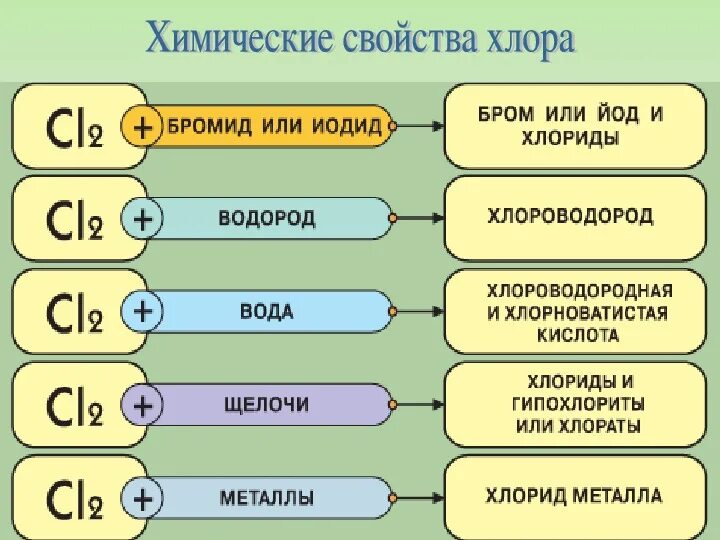 Химические свойства хлора

$Cl_2$ + БРОМИД ИЛИ ИОДИД → БРОМ ИЛИ ЙОД И ХЛОРИДЫ

$Cl_2$ + ВОДОРОД → ХЛОРОВОДОРОД

$Cl_2$ + ВОДА → ХЛОРОВОДОРОДНАЯ И ХЛОРНОВАТИСТАЯ КИСЛОТА

$Cl_2$ + ЩЕЛОЧИ → ХЛОРИДЫ И ГИПОХЛОРИТЫ ИЛИ ХЛОРАТЫ

$Cl_2$ + МЕТАЛЛЫ → ХЛОРИД МЕТАЛЛА